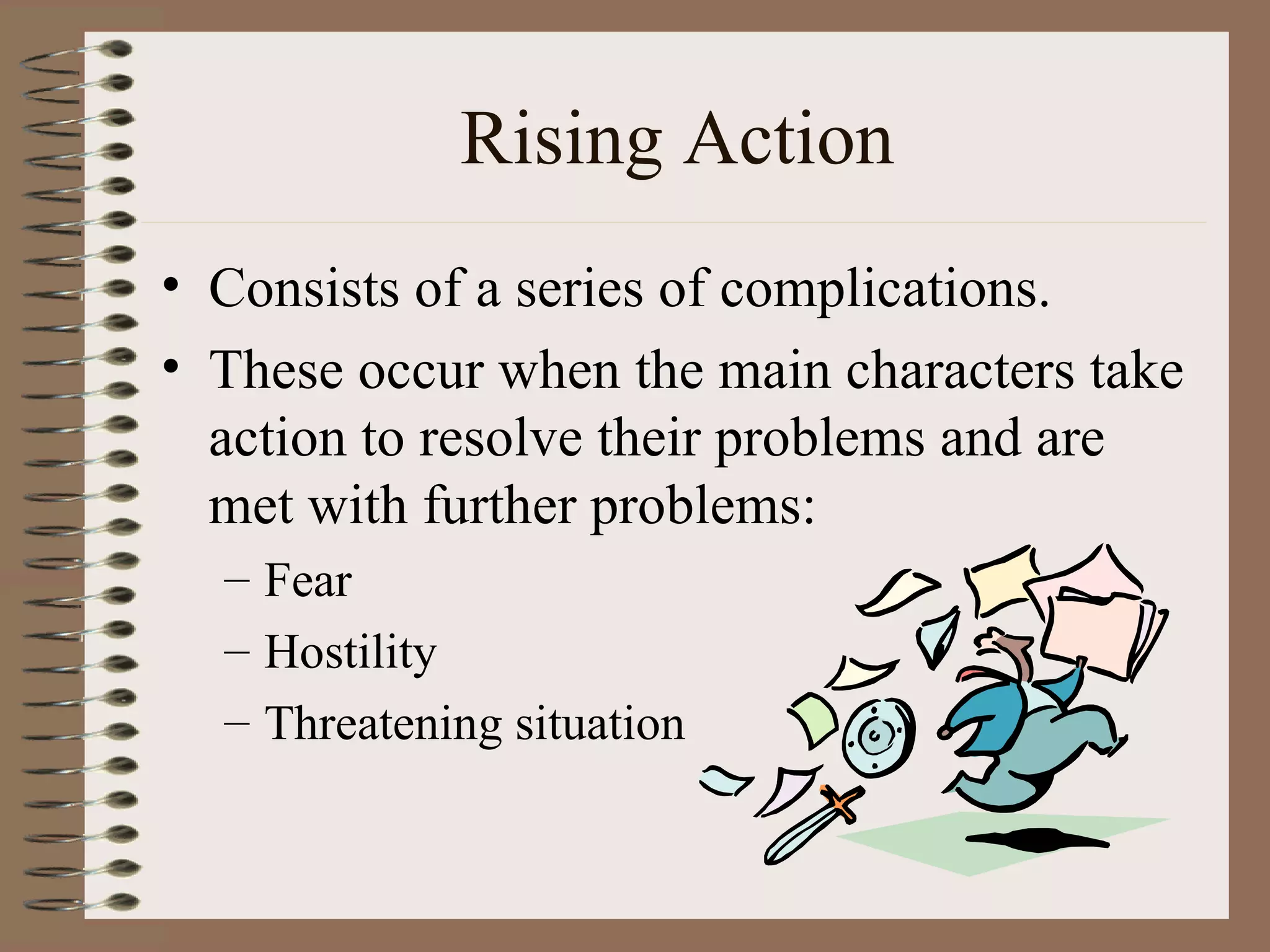 Rising Action

• Consists of a series of complications.
• These occur when the main characters take action to resolve their problems and are met with further problems:
  – Fear
  – Hostility
  – Threatening situation